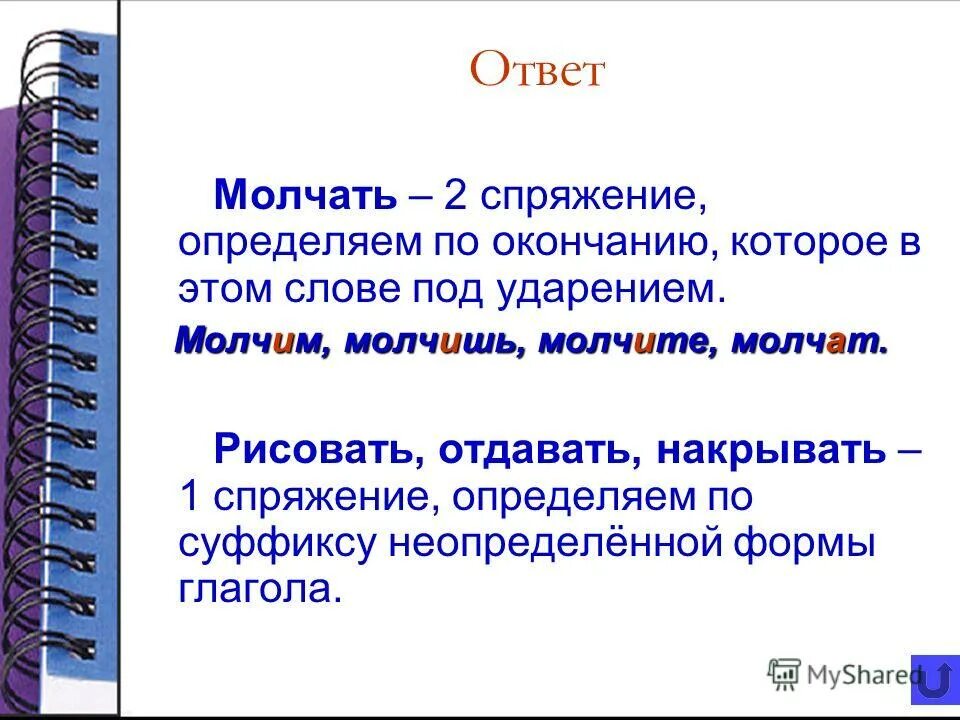 Ответ

Молчать – 2 спряжение, определяем по окончанию, которое в этом слове под ударением.

Молчим, молчишь, молчите, молчат.

Рисовать, отдавать, накрывать – 1 спряжение, определяем по суффиксу неопределённой формы глагола.

MyShared